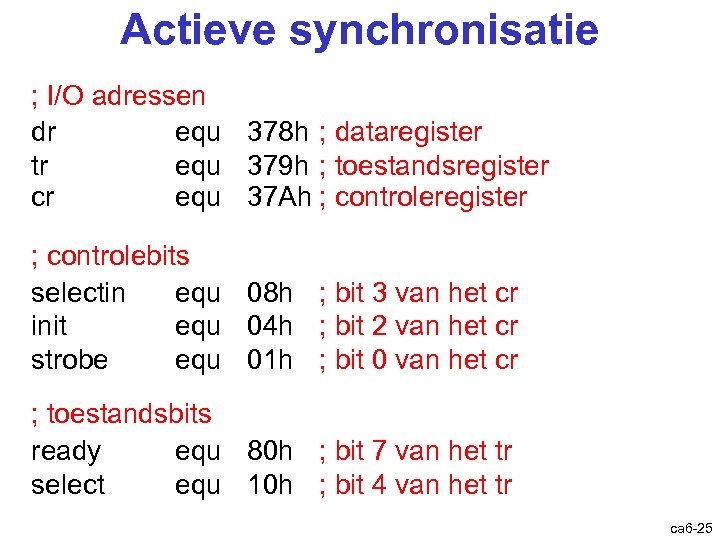 Actieve synchronisatie

; I/O adressen
dr equ 378h ; dataregister
tr equ 379h ; toestandsregister
cr equ 37Ah ; controleregister

; controlebits
selectin equ 08h ; bit 3 van het cr
init equ 04h ; bit 2 van het cr
strobe equ 01h ; bit 0 van het cr

; toestandsbits
ready equ 80h ; bit 7 van het tr
select equ 10h ; bit 4 van het tr

ca6-25